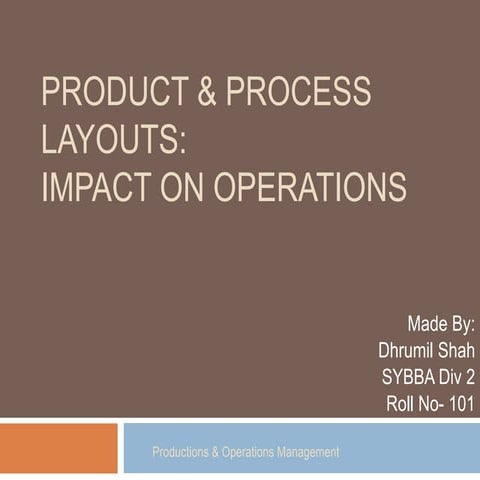 PRODUCT & PROCESS LAYOUTS:
IMPACT ON OPERATIONS

Made By:
Dhrumil Shah
SYBBA Div 2
Roll No- 101

Productions & Operations Management